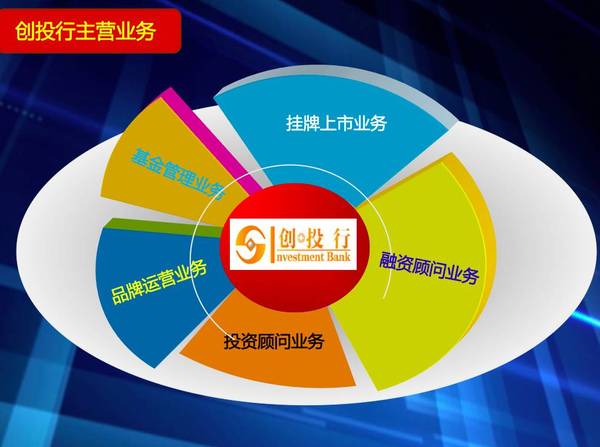 创投行主营业务

挂牌上市业务

基金管理业务

创投行
Investment Bank

融资顾问业务

品牌运营业务

投资顾问业务